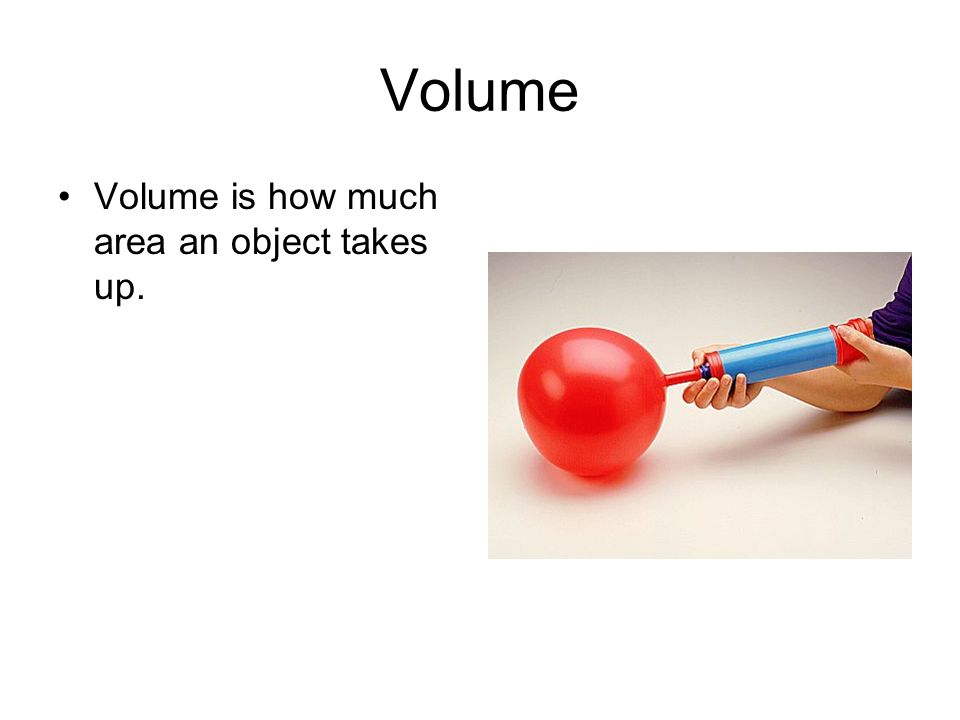 Volume

• Volume is how much area an object takes up.